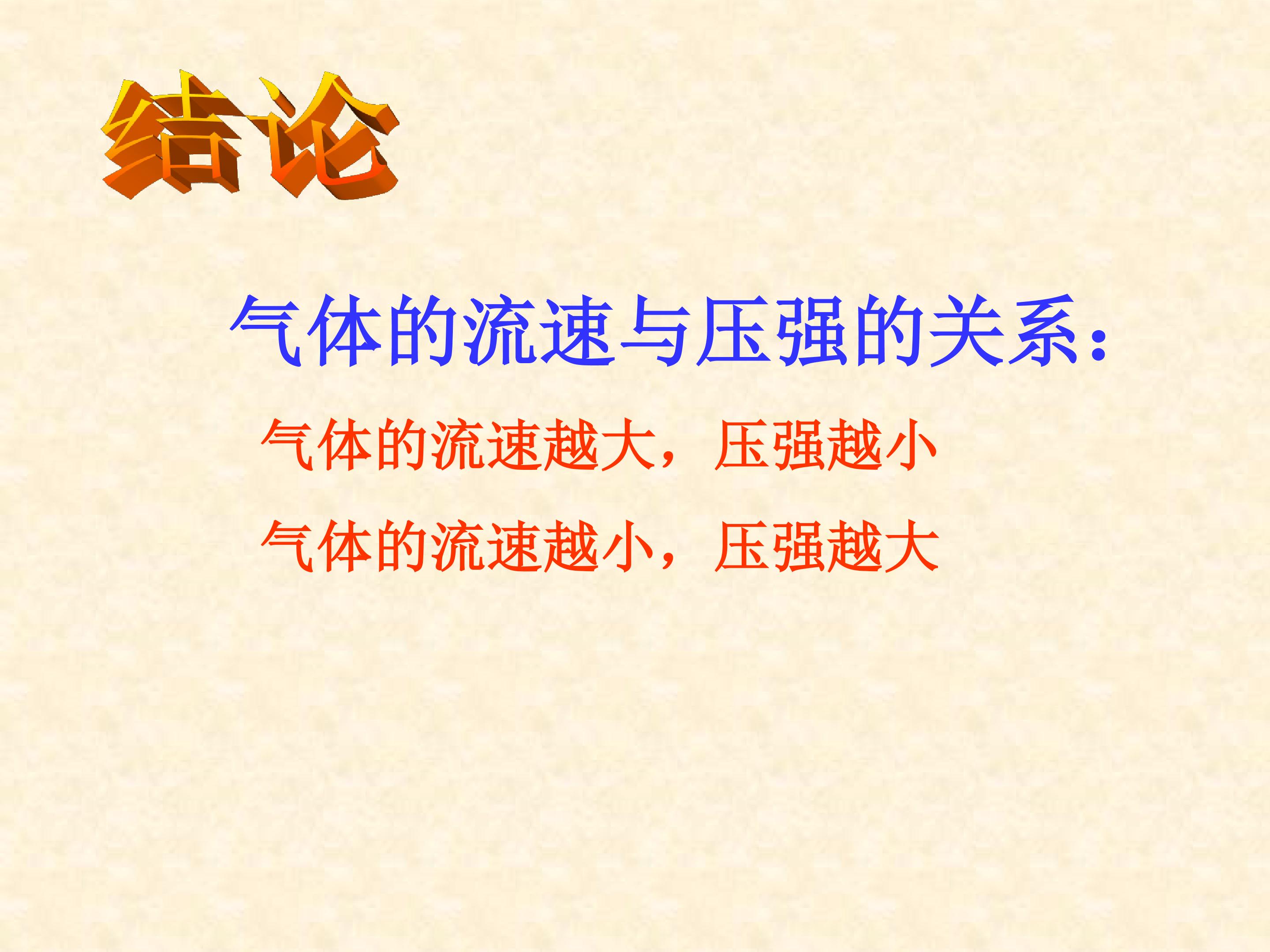 结论

气体的流速与压强的关系：

气体的流速越大，压强越小

气体的流速越小，压强越大